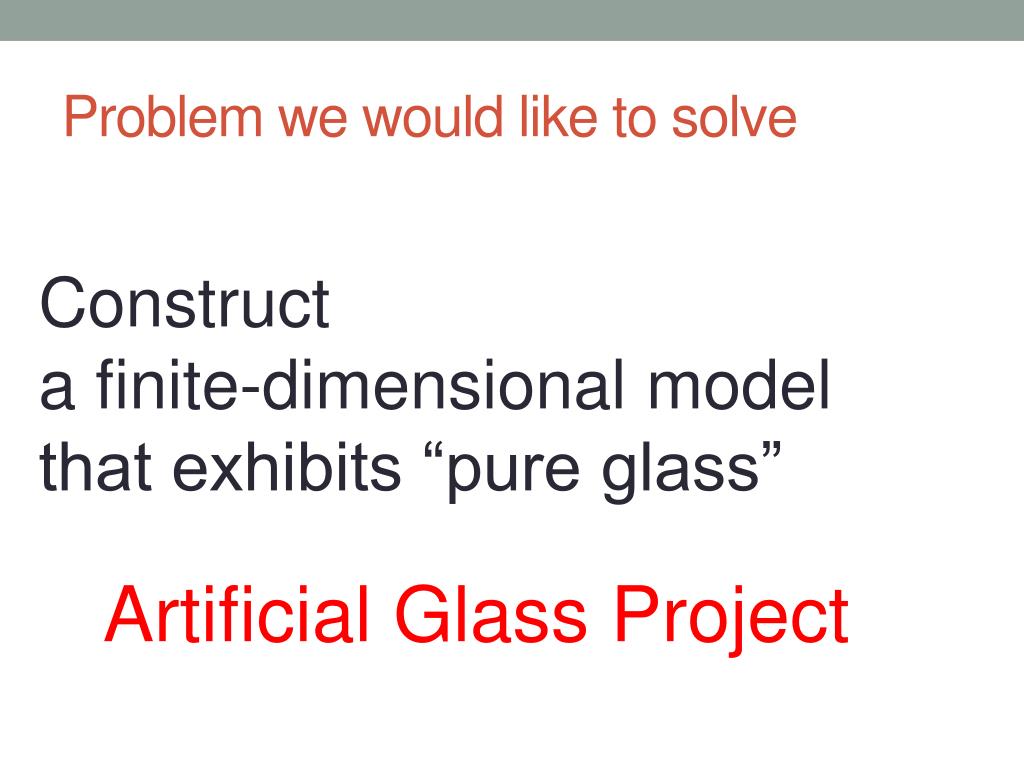 Problem we would like to solve

Construct
a finite-dimensional model
that exhibits “pure glass”

Artificial Glass Project